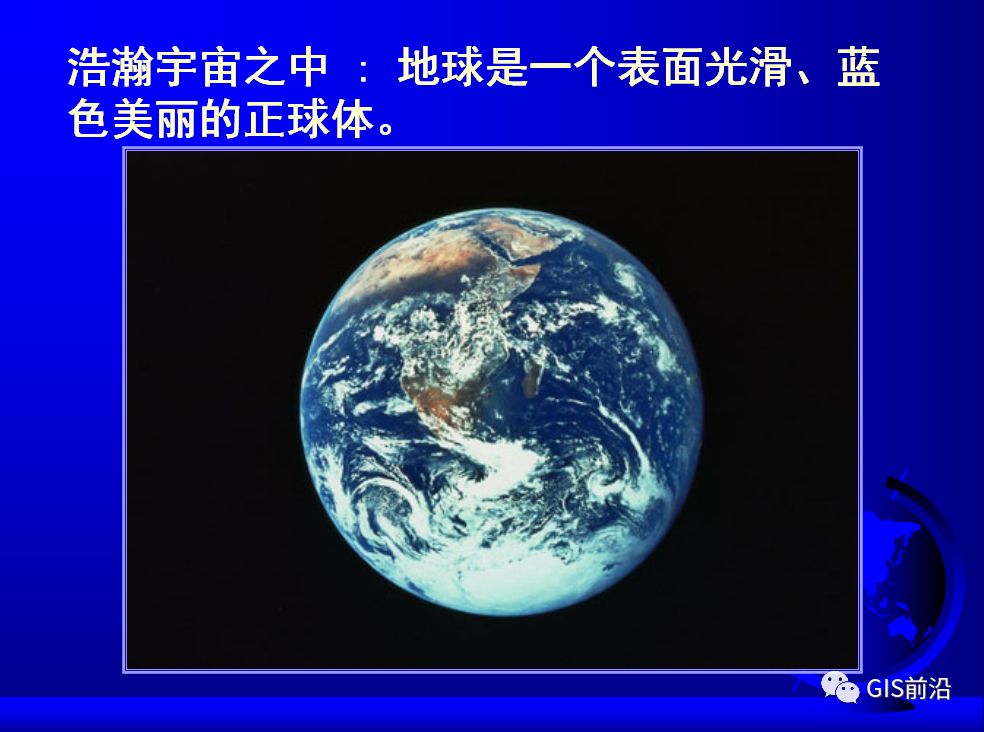 浩瀚宇宙之中 ： 地球是一个表面光滑、蓝色美丽的正球体。

GIS前沿